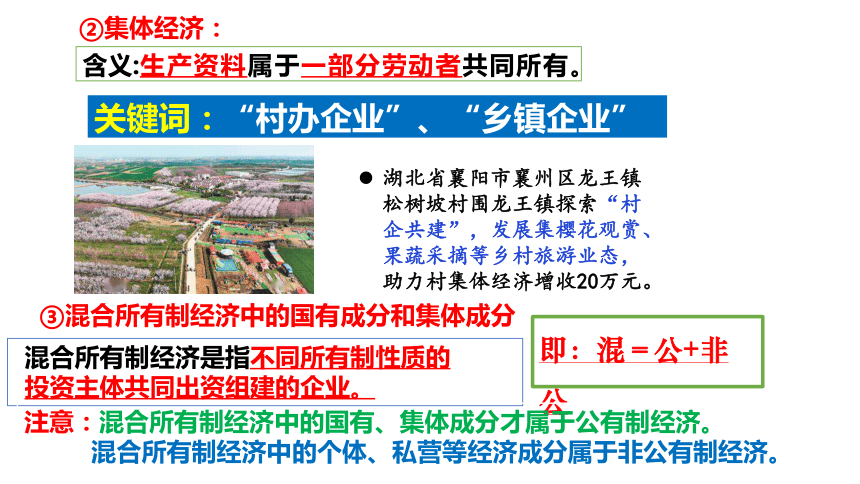 ②集体经济：

含义:生产资料属于一部分劳动者共同所有。

关键词：“村办企业”、“乡镇企业”

● 湖北省襄阳市襄州区龙王镇松树坡村围龙王镇探索“村企共建”，发展集樱花观赏、果蔬采摘等乡村旅游业态，助力村集体经济增收20万元。

③混合所有制经济中的国有成分和集体成分

混合所有制经济是指不同所有制性质的投资主体共同出资组建的企业。

即：混＝公+非公

注意：混合所有制经济中的国有、集体成分才属于公有制经济。
混合所有制经济中的个体、私营等经济成分属于非公有制经济。